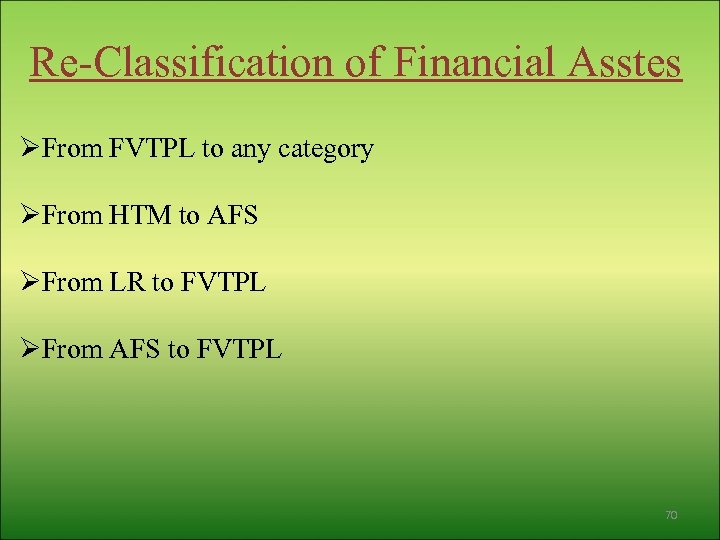 Re-Classification of Financial Asstes

➢From FVTPL to any category

➢From HTM to AFS

➢From LR to FVTPL

➢From AFS to FVTPL

70